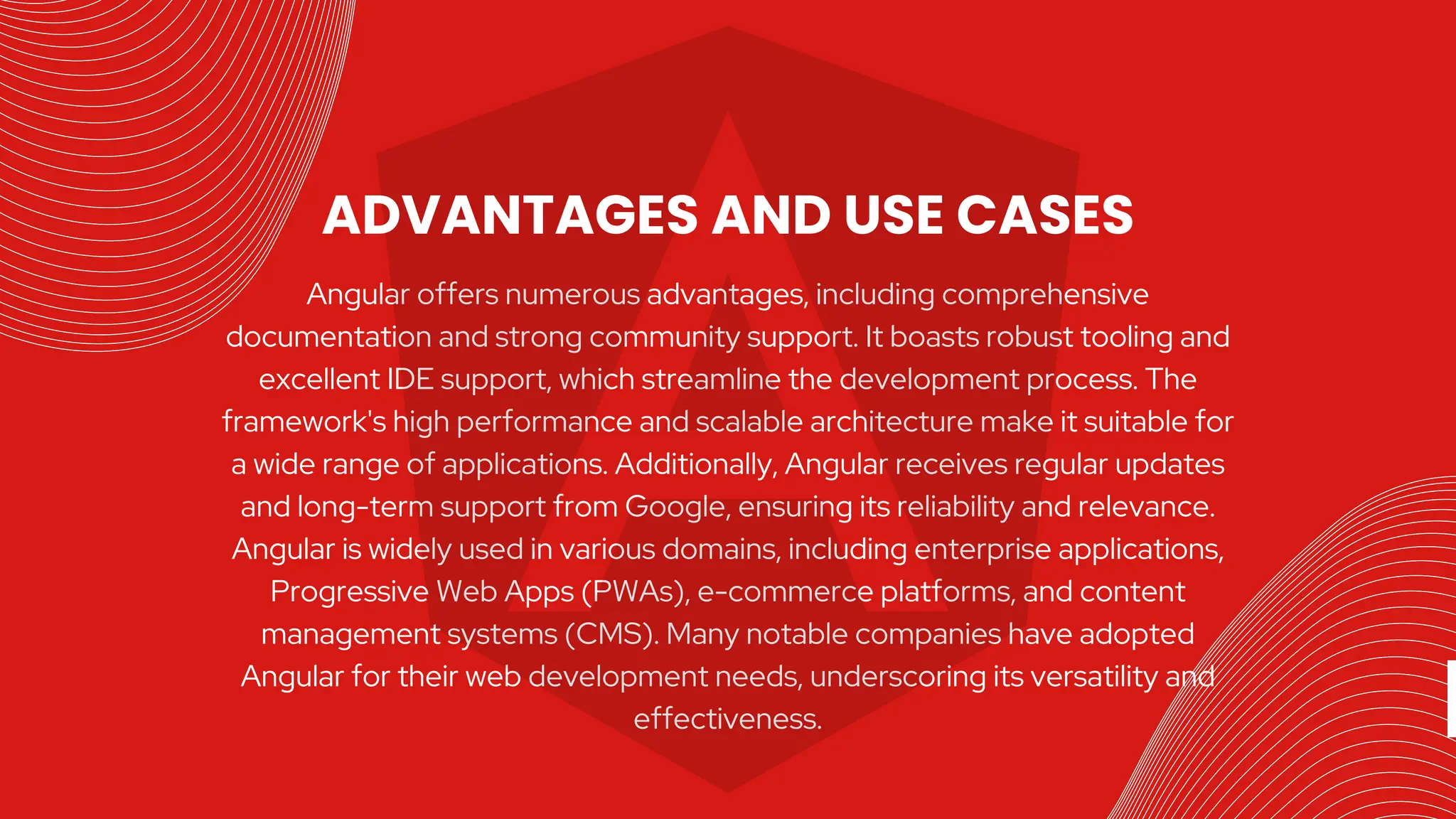 ADVANTAGES AND USE CASES

Angular offers numerous advantages, including comprehensive documentation and strong community support. It boasts robust tooling and excellent IDE support, which streamline the development process. The framework's high performance and scalable architecture make it suitable for a wide range of applications. Additionally, Angular receives regular updates and long-term support from Google, ensuring its reliability and relevance. Angular is widely used in various domains, including enterprise applications, Progressive Web Apps (PWAs), e-commerce platforms, and content management systems (CMS). Many notable companies have adopted Angular for their web development needs, underscoring its versatility and effectiveness.